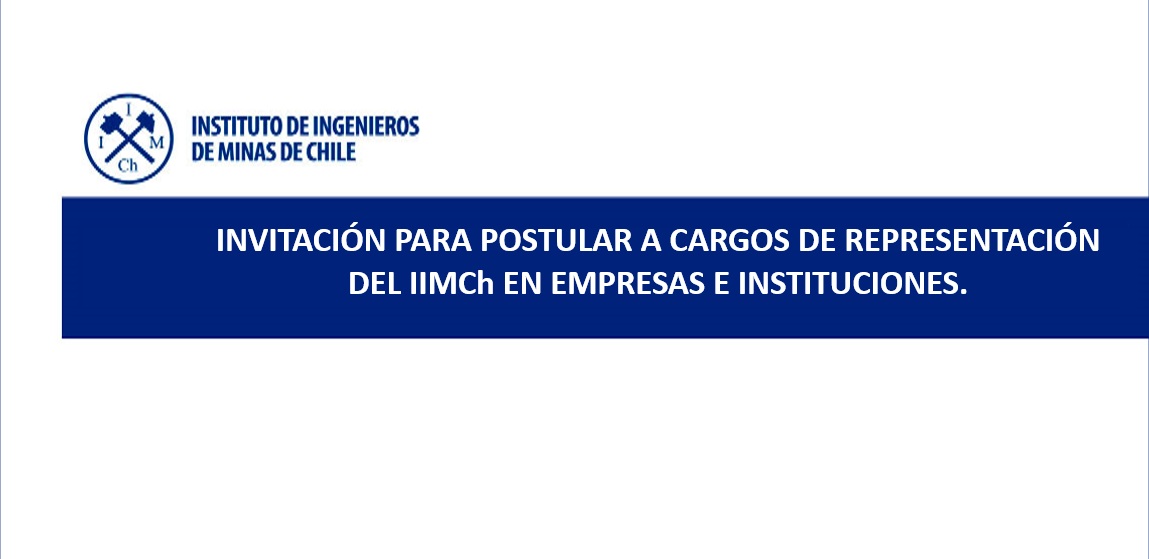 I
I M
Ch

INSTITUTO DE INGENIEROS DE MINAS DE CHILE

INVITACIÓN PARA POSTULAR A CARGOS DE REPRESENTACIÓN DEL IIMCh EN EMPRESAS E INSTITUCIONES.